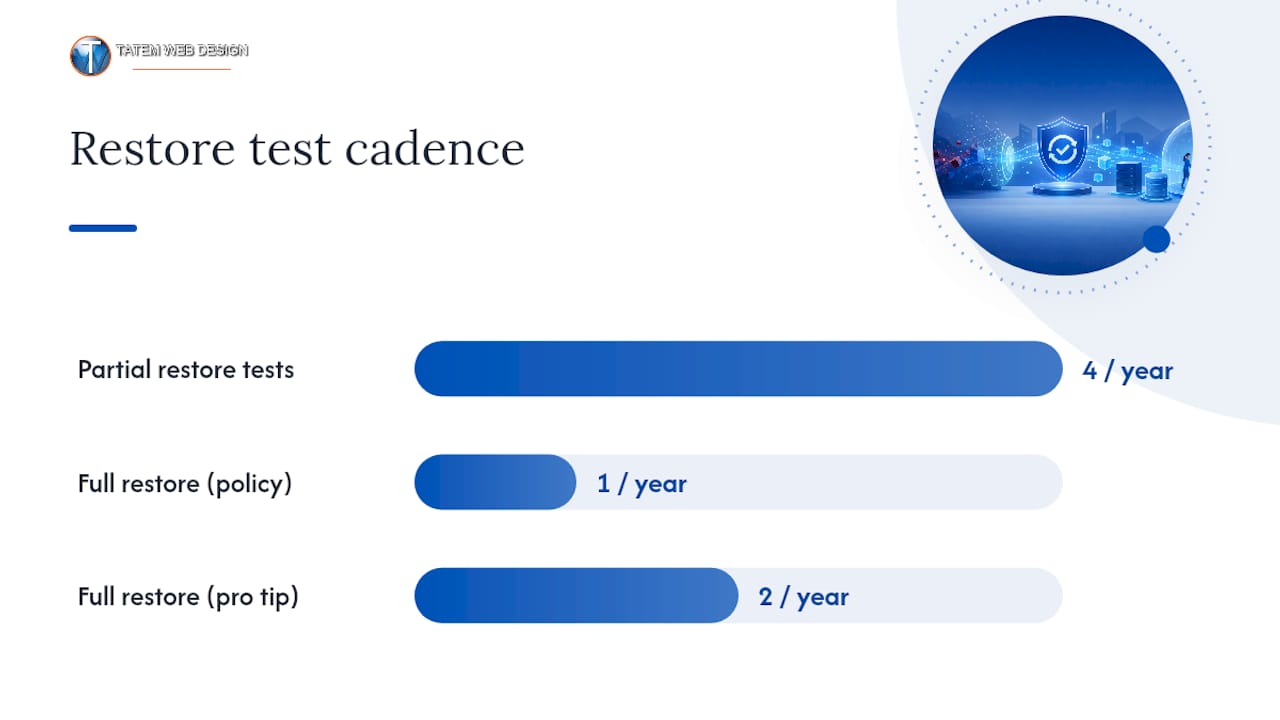 TATEM WEB DESIGN

Restore test cadence

Partial restore tests
4 / year

Full restore (policy)
1 / year

Full restore (pro tip)
2 / year